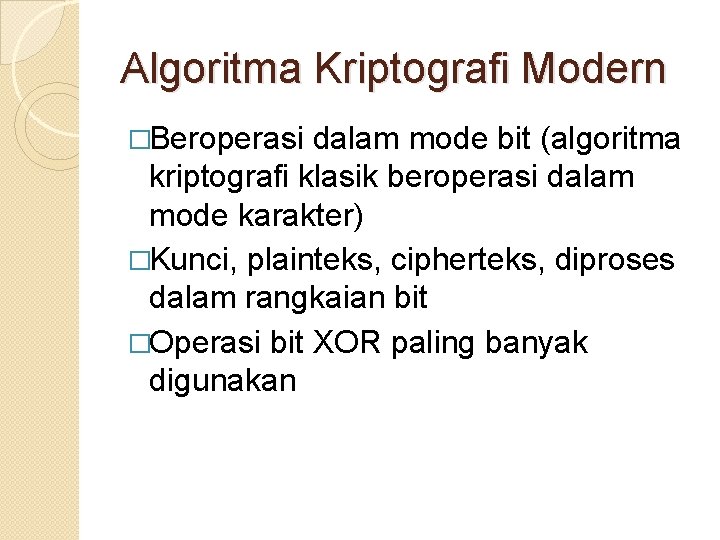 Algoritma Kriptografi Modern

□Beroperasi dalam mode bit (algoritma kriptografi klasik beroperasi dalam mode karakter)

□Kunci, plainteks, cipherteks, diproses dalam rangkaian bit

□Operasi bit XOR paling banyak digunakan